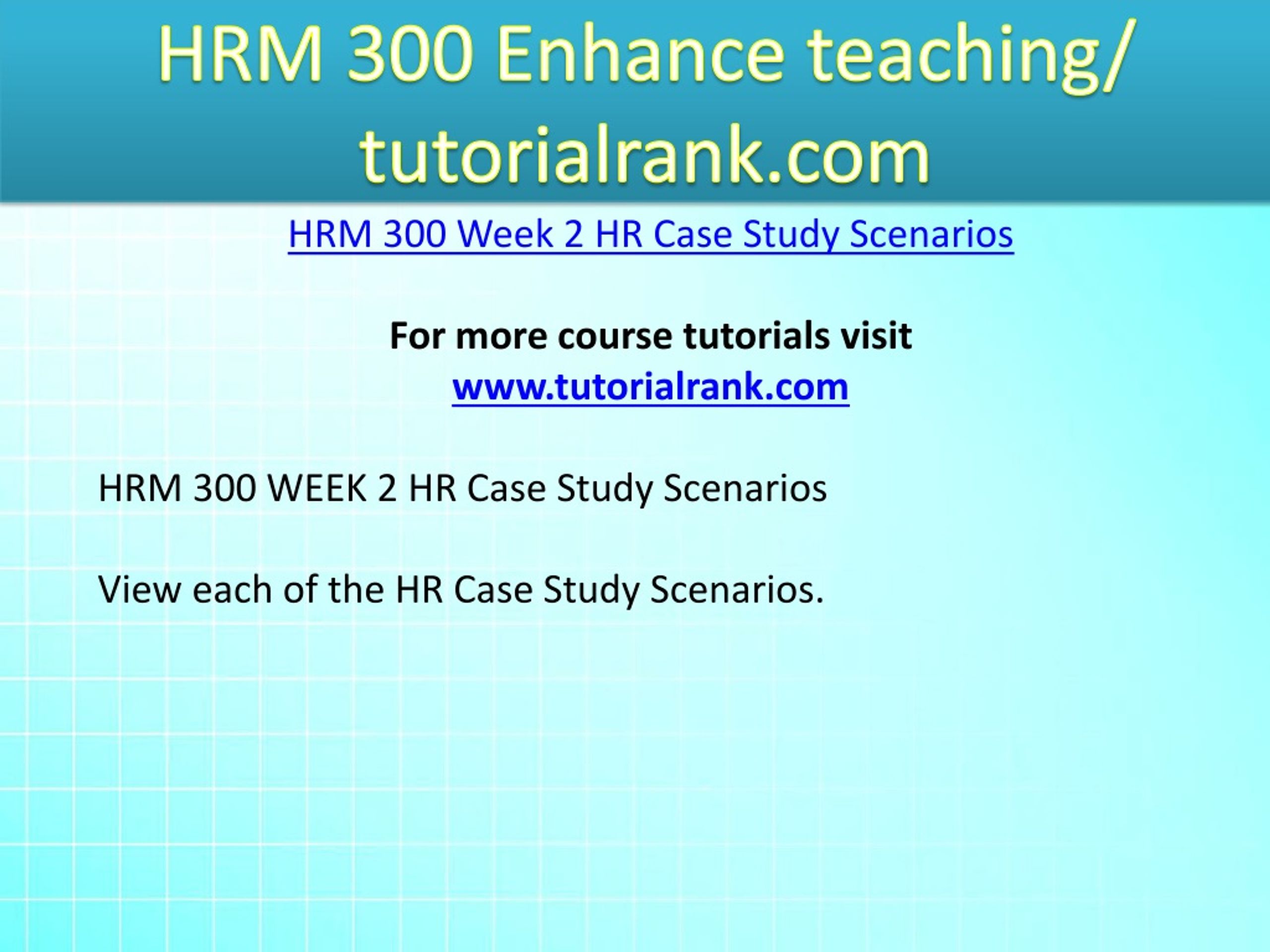 HRM 300 Enhance teaching/ tutorialrank.com

HRM 300 Week 2 HR Case Study Scenarios

For more course tutorials visit
www.tutorialrank.com

HRM 300 WEEK 2 HR Case Study Scenarios

View each of the HR Case Study Scenarios.